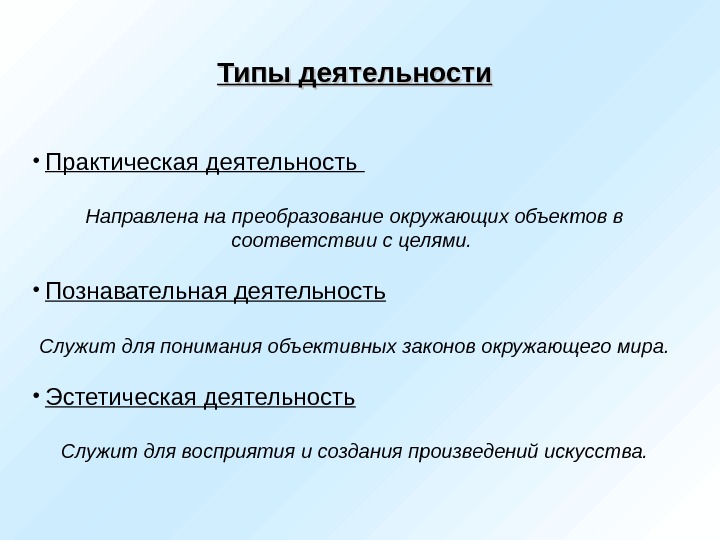 Типы деятельности

• Практическая деятельность

Направлена на преобразование окружающих объектов в соответствии с целями.

• Познавательная деятельность

Служит для понимания объективных законов окружающего мира.

• Эстетическая деятельность

Служит для восприятия и создания произведений искусства.